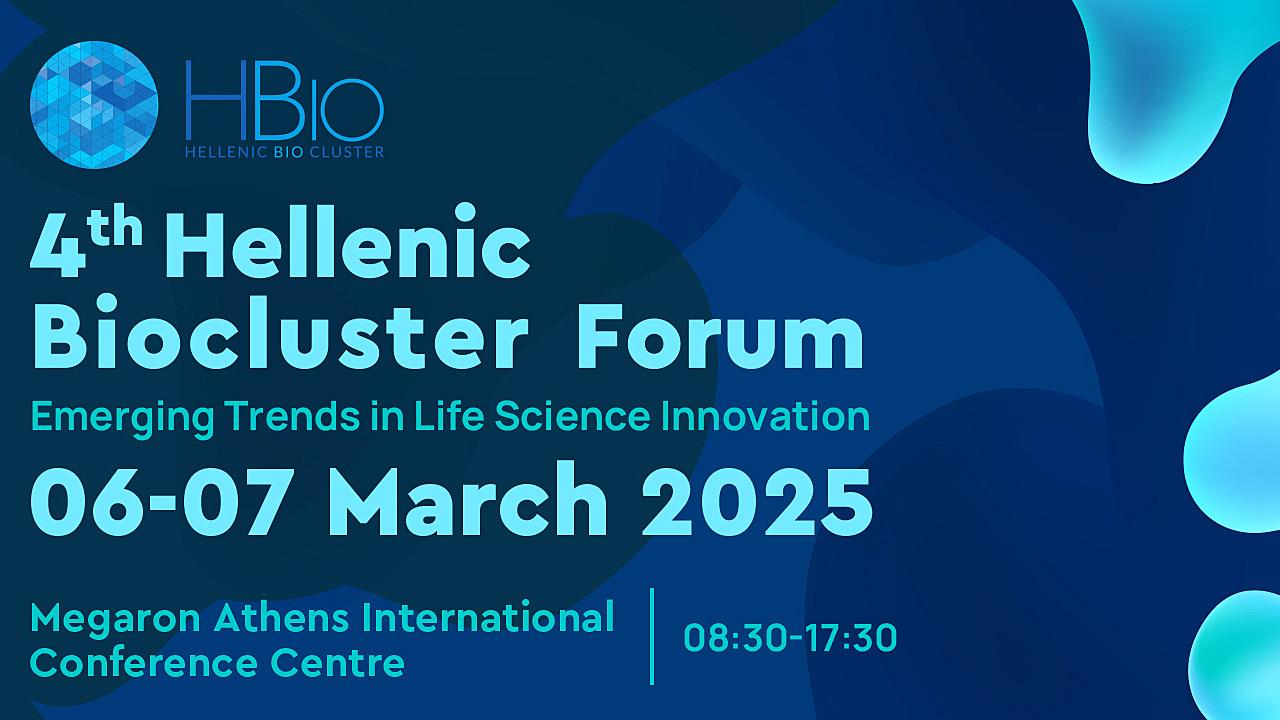 HBIO
HELLENIC BIO CLUSTER

4th Hellenic Biocluster Forum

Emerging Trends in Life Science Innovation

06-07 March 2025

Megaron Athens International Conference Centre

08:30-17:30